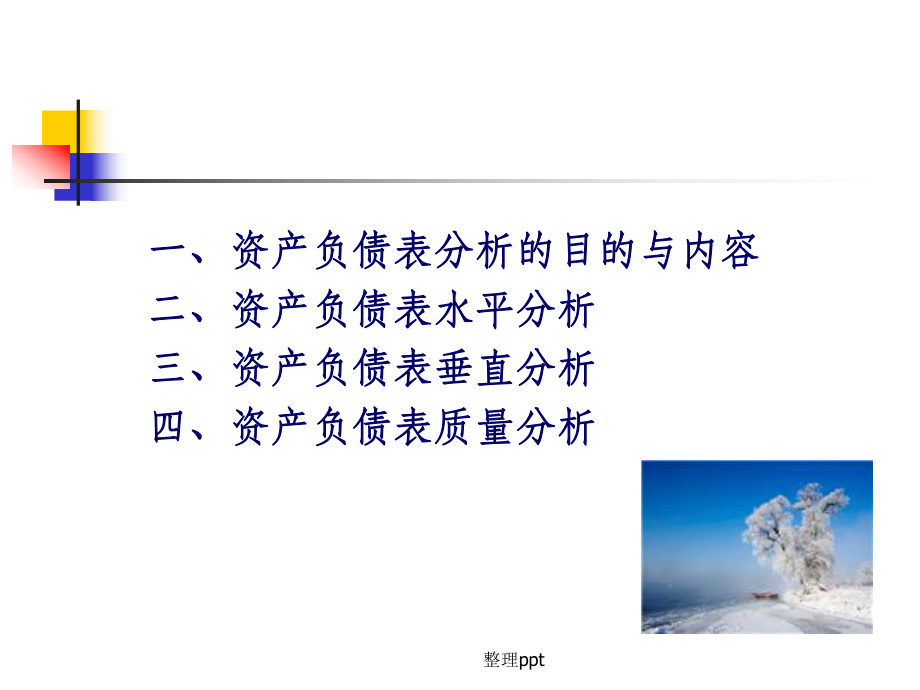 一、资产负债表分析的目的与内容
二、资产负债表水平分析
三、资产负债表垂直分析
四、资产负债表质量分析

整理ppt